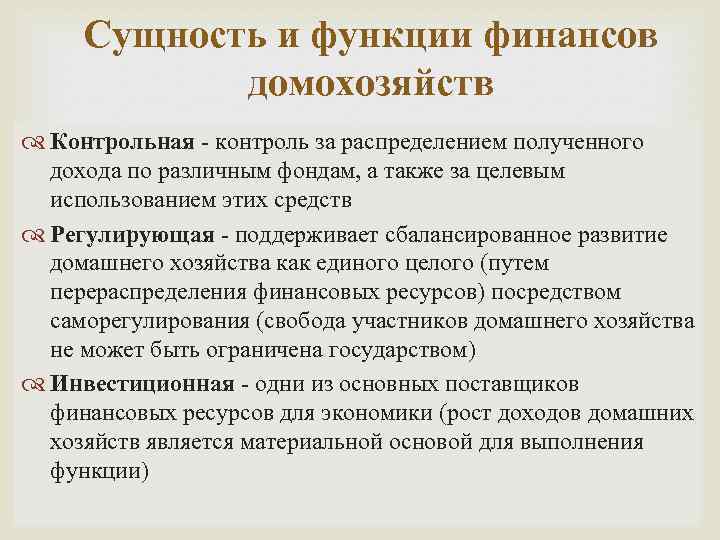 Сущность и функции финансов домохозяйств

Контрольная - контроль за распределением полученного дохода по различным фондам, а также за целевым использованием этих средств

Регулирующая - поддерживает сбалансированное развитие домашнего хозяйства как единого целого (путем перераспределения финансовых ресурсов) посредством саморегулирования (свобода участников домашнего хозяйства не может быть ограничена государством)

Инвестиционная - одни из основных поставщиков финансовых ресурсов для экономики (рост доходов домашних хозяйств является материальной основой для выполнения функции)